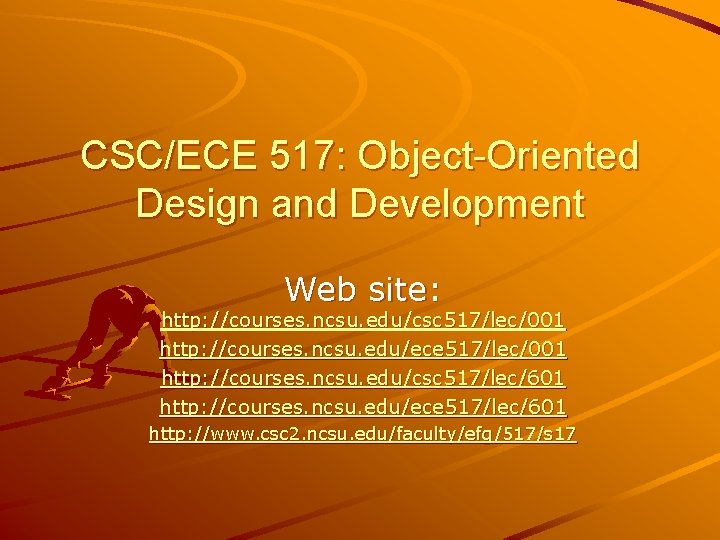 CSC/ECE 517: Object-Oriented Design and Development

Web site:
http://courses.ncsu.edu/csc517/lec/001
http://courses.ncsu.edu/ece517/lec/001
http://courses.ncsu.edu/csc517/lec/601
http://courses.ncsu.edu/ece517/lec/601
http://www.csc2.ncsu.edu/faculty/efg/517/s17